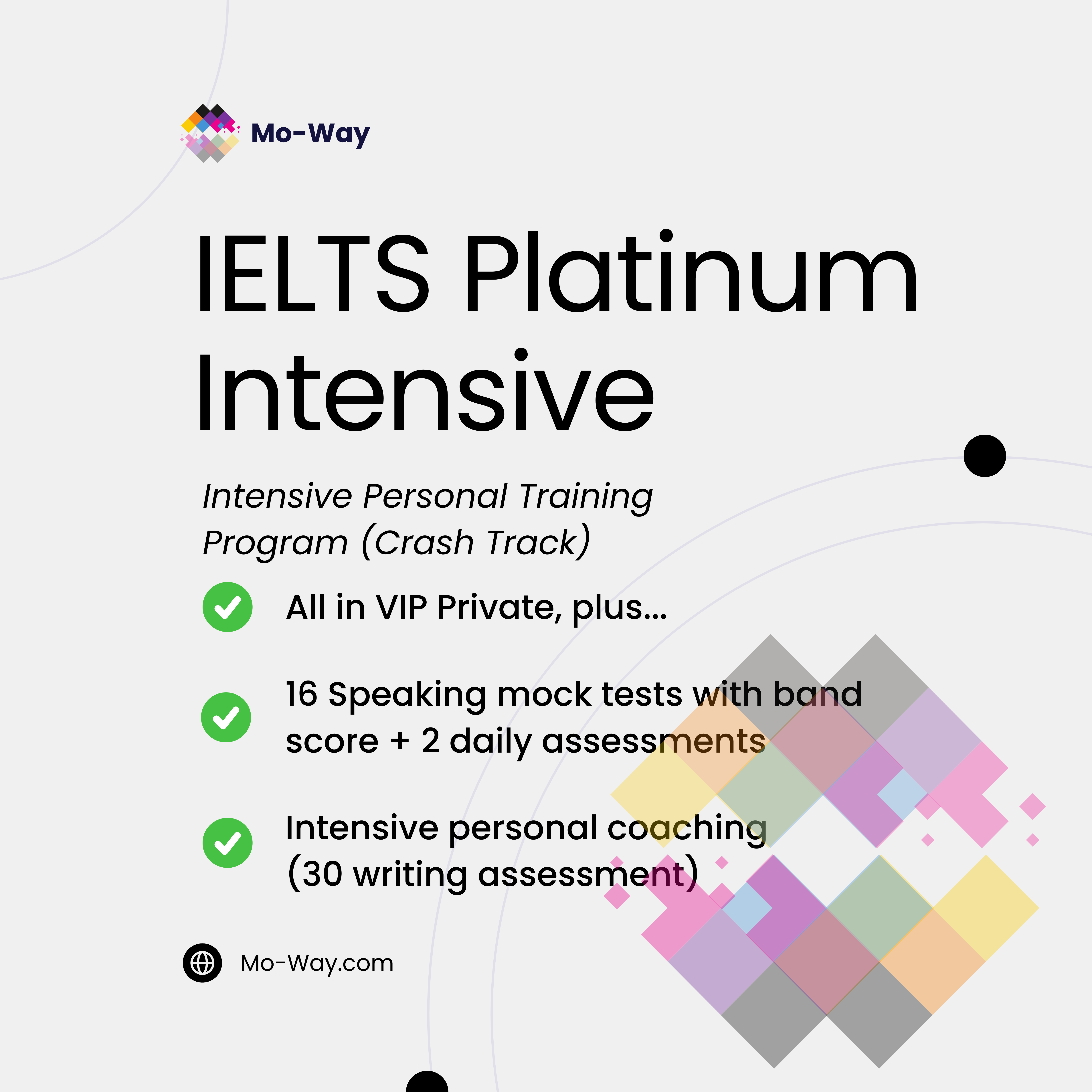 Mo-Way

IELTS Platinum Intensive

Intensive Personal Training Program (Crash Track)

All in VIP Private, plus...

16 Speaking mock tests with band score + 2 daily assessments

Intensive personal coaching (30 writing assessment)

Mo-Way.com